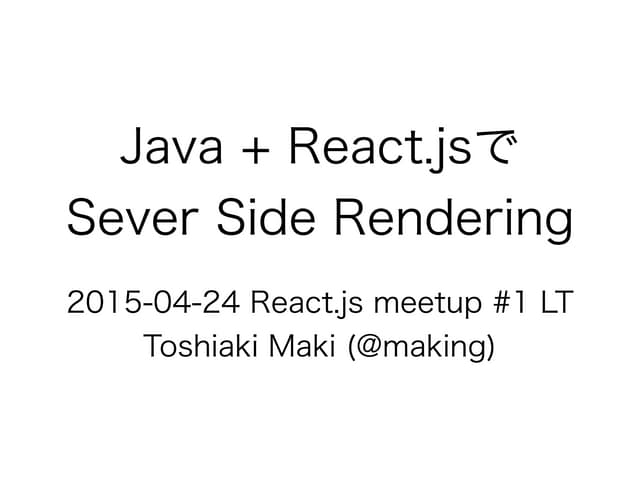 Java + React.jsで
Sever Side Rendering

2015-04-24 React.js meetup #1 LT
Toshiaki Maki (@making)